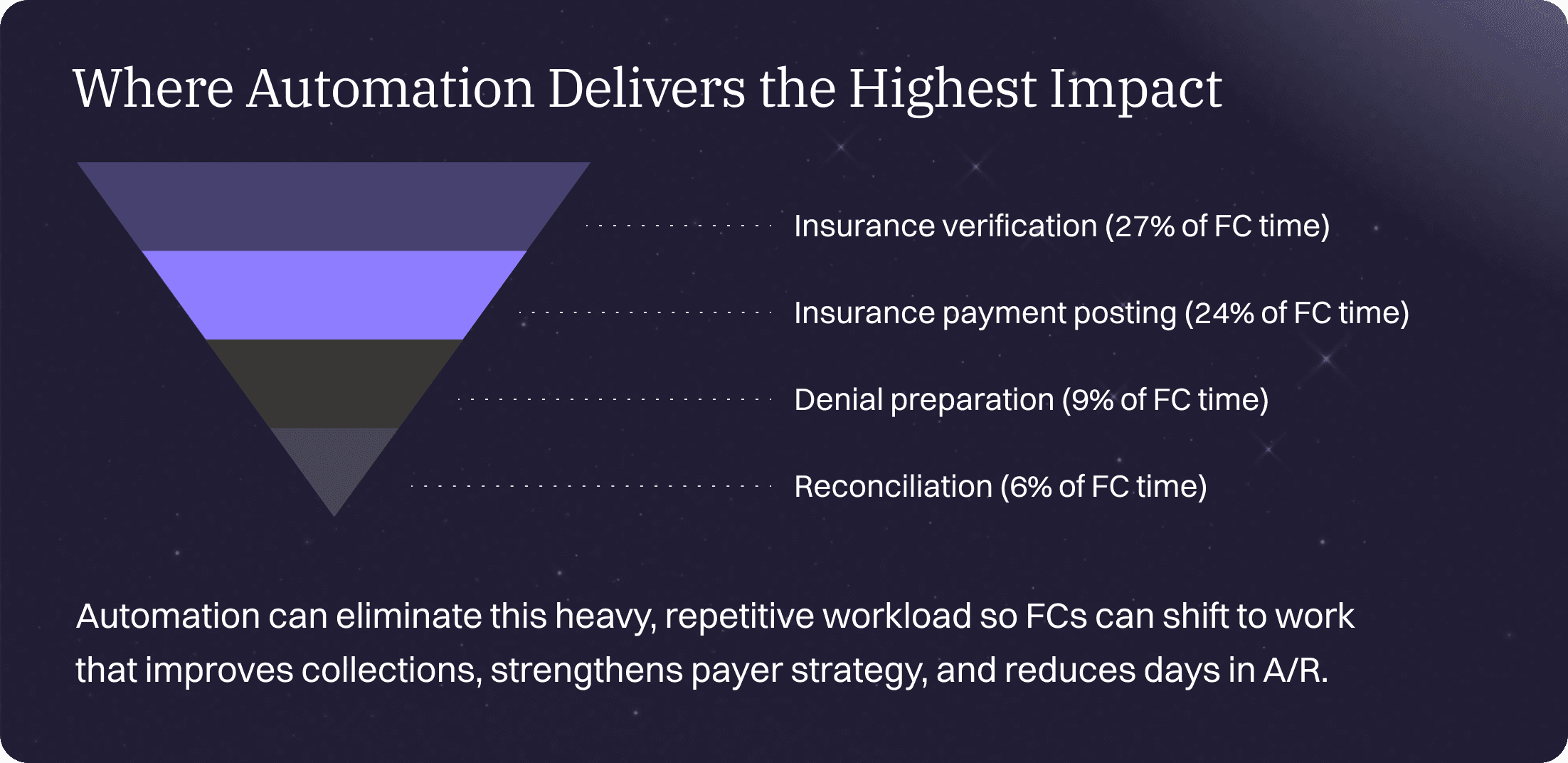 Where Automation Delivers the Highest Impact

Insurance verification (27% of FC time)

Insurance payment posting (24% of FC time)

Denial preparation (9% of FC time)

Reconciliation (6% of FC time)

Automation can eliminate this heavy, repetitive workload so FCs can shift to work that improves collections, strengthens payer strategy, and reduces days in A/R.